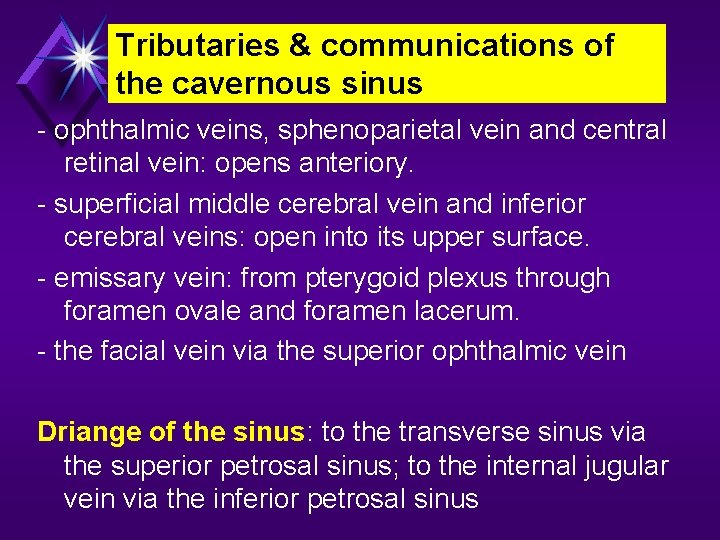 Tributaries & communications of the cavernous sinus

- ophthalmic veins, sphenoparietal vein and central retinal vein: opens anteriory.

- superficial middle cerebral vein and inferior cerebral veins: open into its upper surface.

- emissary vein: from pterygoid plexus through foramen ovale and foramen lacerum.

- the facial vein via the superior ophthalmic vein

Driange of the sinus: to the transverse sinus via the superior petrosal sinus; to the internal jugular vein via the inferior petrosal sinus